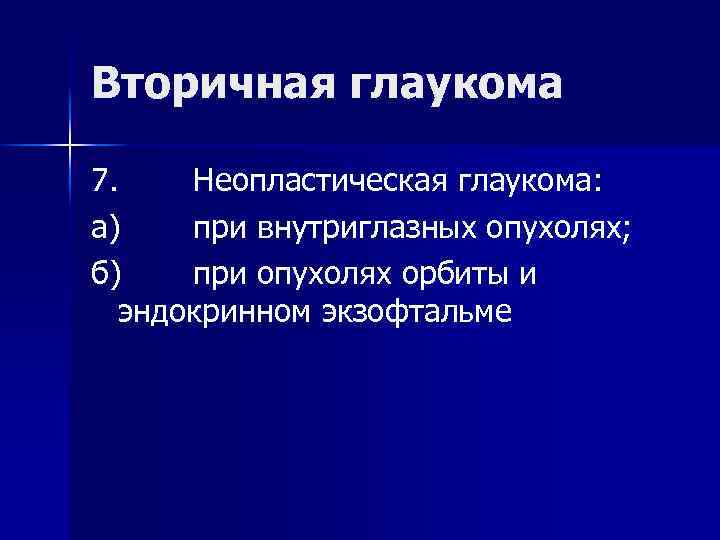 Вторичная глаукома

7. Неопластическая глаукома:

а) при внутриглазных опухолях;

б) при опухолях орбиты и эндокринном экзофтальме